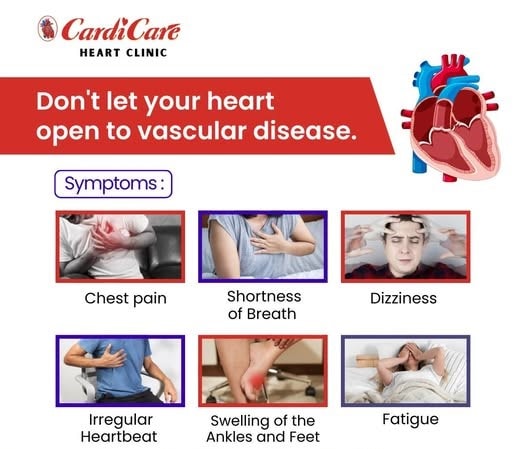 CardiCare
HEART CLINIC

Don't let your heart open to vascular disease.

Symptoms :

Chest pain

Shortness of Breath

Dizziness

Irregular Heartbeat

Swelling of the Ankles and Feet

Fatigue